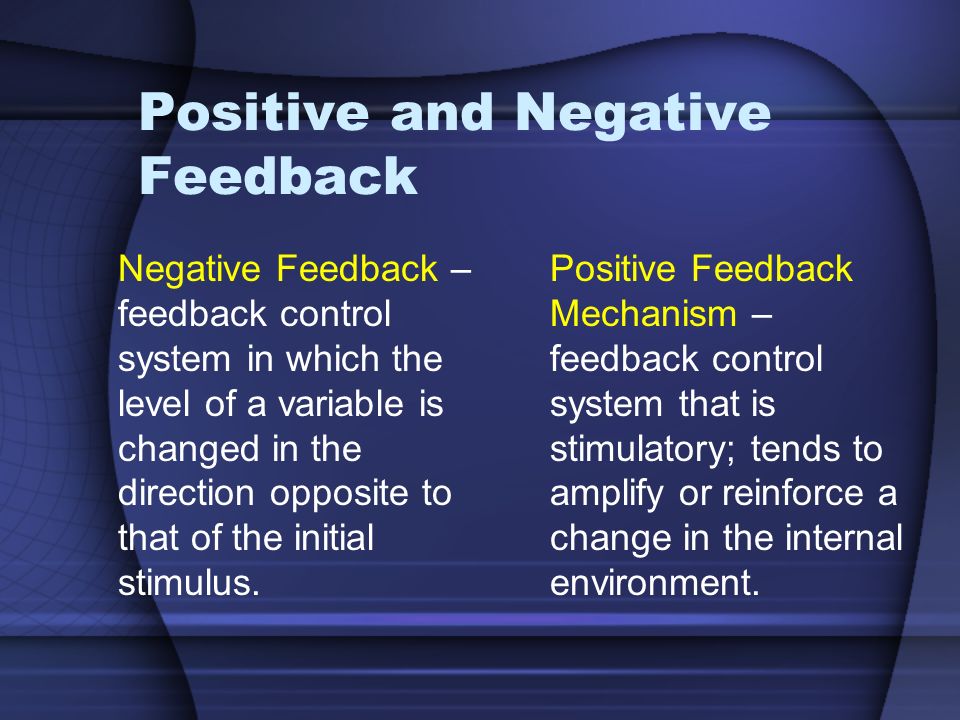 Positive and Negative Feedback

Negative Feedback – feedback control system in which the level of a variable is changed in the direction opposite to that of the initial stimulus.

Positive Feedback Mechanism – feedback control system that is stimulatory; tends to amplify or reinforce a change in the internal environment.